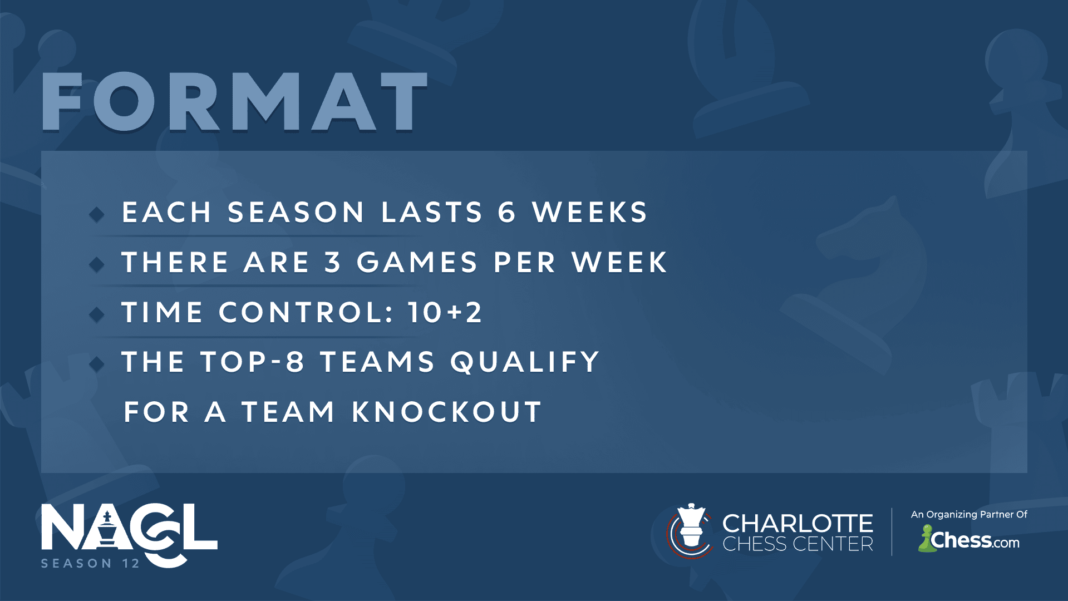 FORMAT

EACH SEASON LASTS 6 WEEKS
THERE ARE 3 GAMES PER WEEK
TIME CONTROL: 10+2
THE TOP-8 TEAMS QUALIFY FOR A TEAM KNOCKOUT

NACL
SEASON 12

CHARLOTTE CHESS CENTER

An Organizing Partner Of
Chess.com